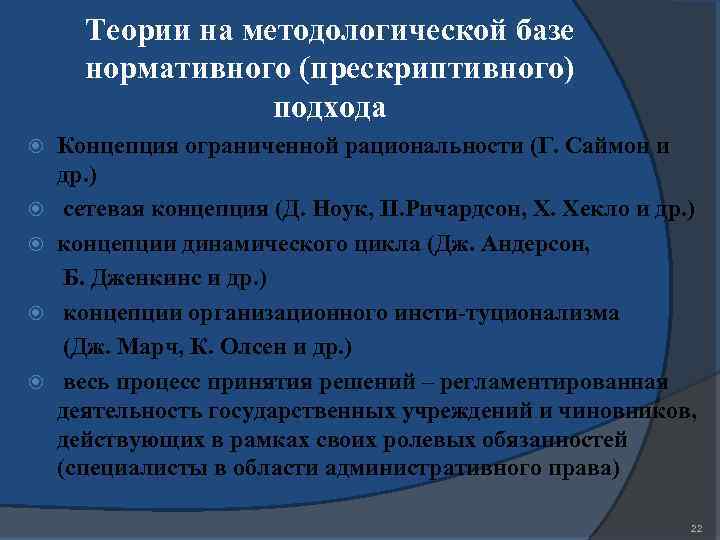 Теории на методологической базе нормативного (прескриптивного) подхода

Концепция ограниченной рациональности (Г. Саймон и др.)

сетевая концепция (Д. Ноук, П.Ричардсон, Х. Хекло и др.)

концепции динамического цикла (Дж. Андерсон, Б. Дженкинс и др.)

концепции организационного инсти-туционализма (Дж. Марч, К. Олсен и др.)

весь процесс принятия решений – регламентированная деятельность государственных учреждений и чиновников, действующих в рамках своих ролевых обязанностей (специалисты в области административного права)

22